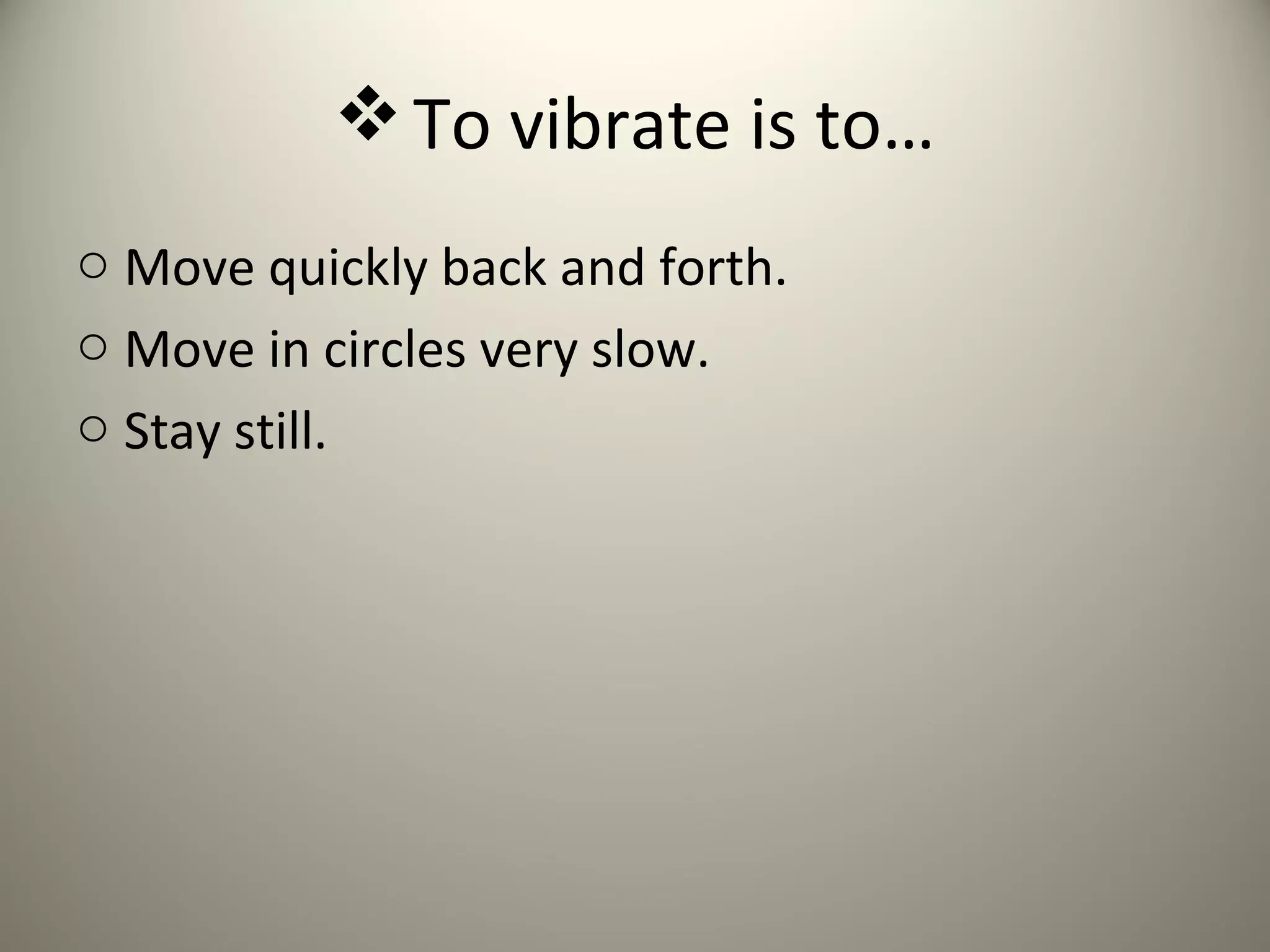 ❖ To vibrate is to…

○ Move quickly back and forth.
○ Move in circles very slow.
○ Stay still.